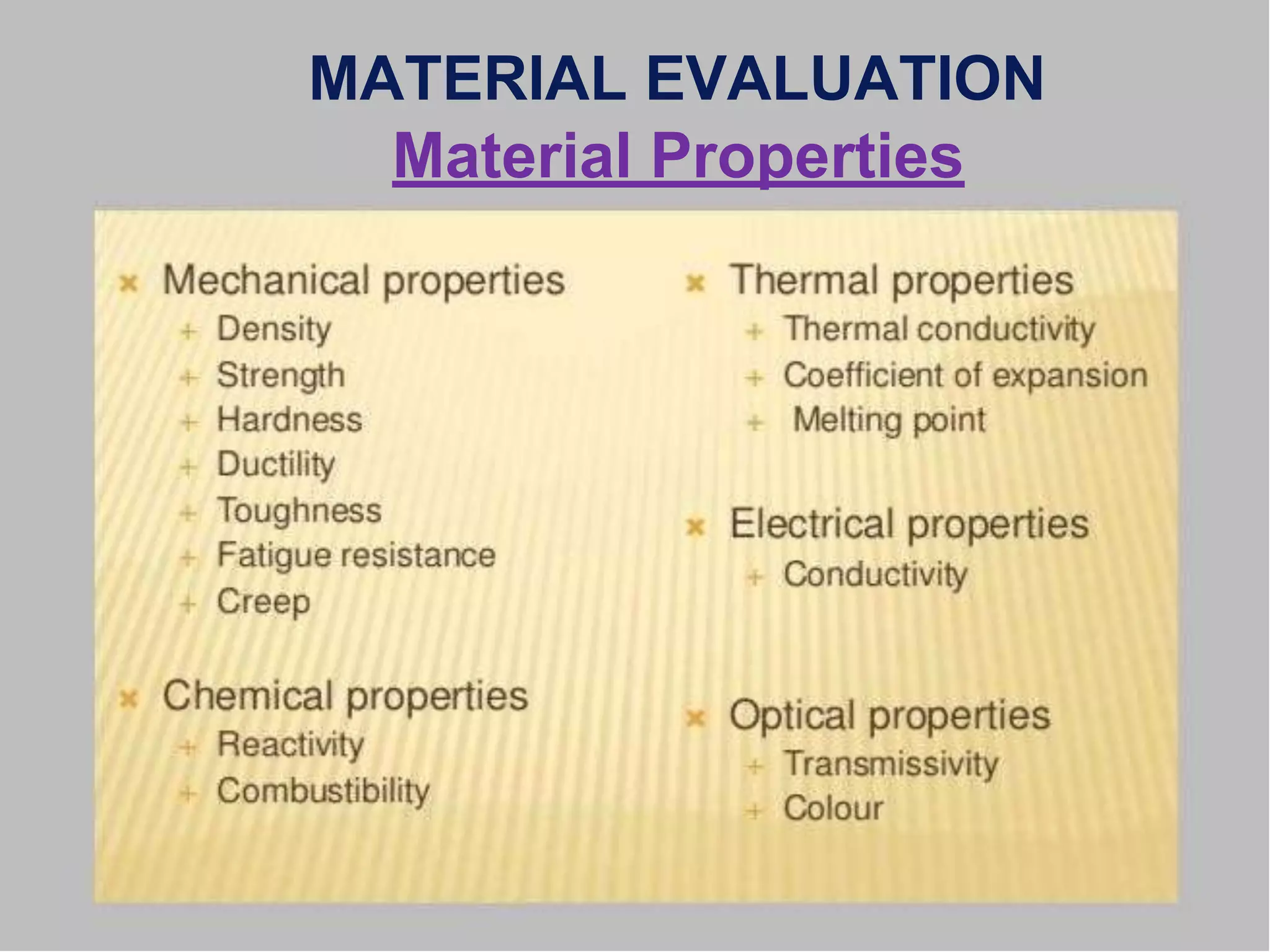 MATERIAL EVALUATION
Material Properties

× Mechanical properties
+ Density
+ Strength
+ Hardness
+ Ductility
+ Toughness
+ Fatigue resistance
+ Creep

× Chemical properties
+ Reactivity
+ Combustibility

× Thermal properties
+ Thermal conductivity
+ Coefficient of expansion
+ Melting point

× Electrical properties
+ Conductivity

× Optical properties
+ Transmissivity
+ Colour